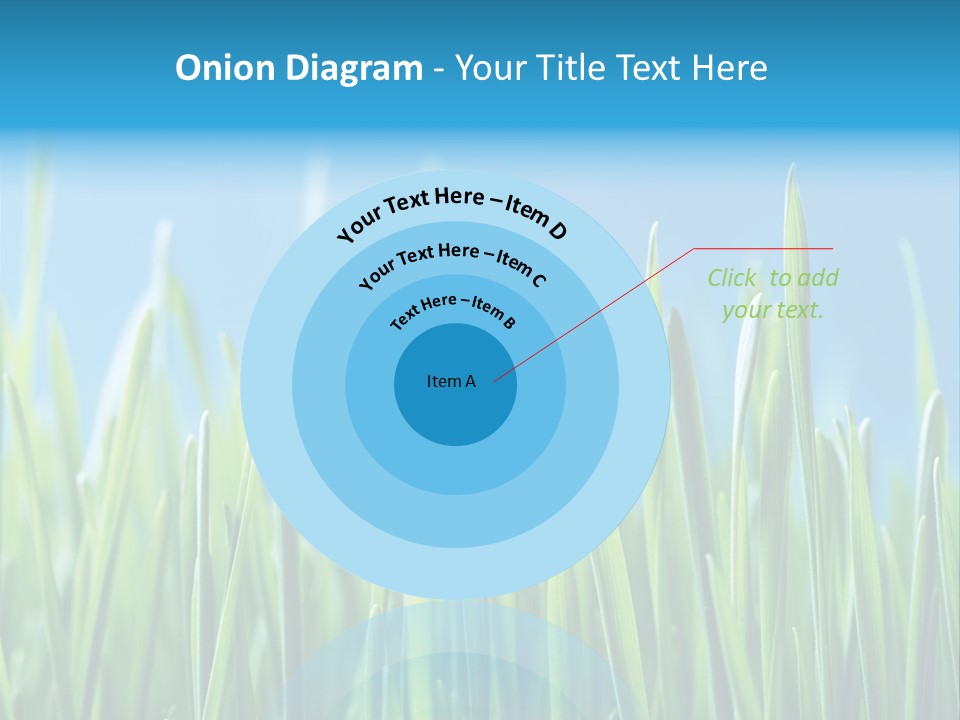 Onion Diagram - Your Title Text Here

Your Text Here – Item D

Your Text Here – Item C

Text Here – Item B

Item A

Click to add your text.